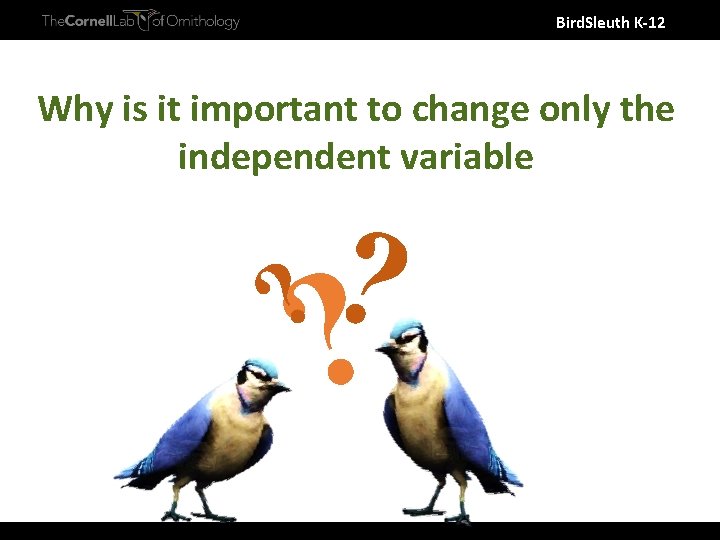 TheCornellLab of Ornithology

BirdSleuth K-12

Why is it important to change only the independent variable

???